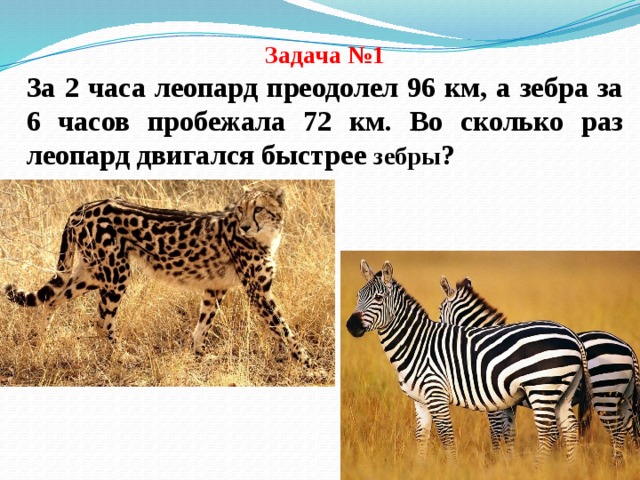 Задача №1

За 2 часа леопард преодолел 96 км, а зебра за 6 часов пробежала 72 км. Во сколько раз леопард двигался быстрее зебры?